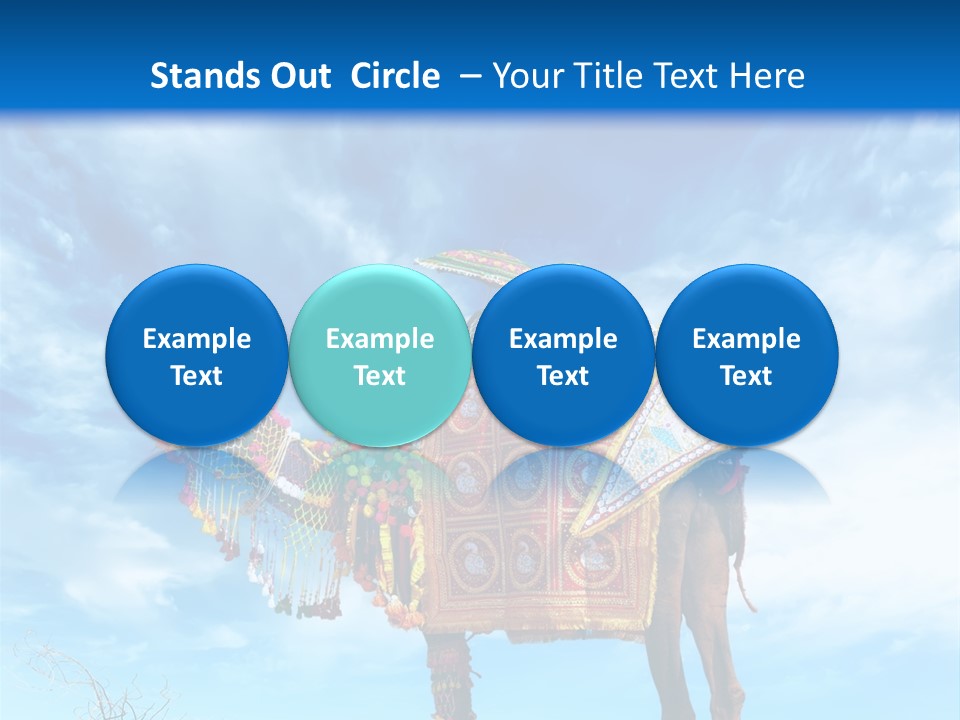 Stands Out Circle – Your Title Text Here

Example Text

Example Text

Example Text

Example Text